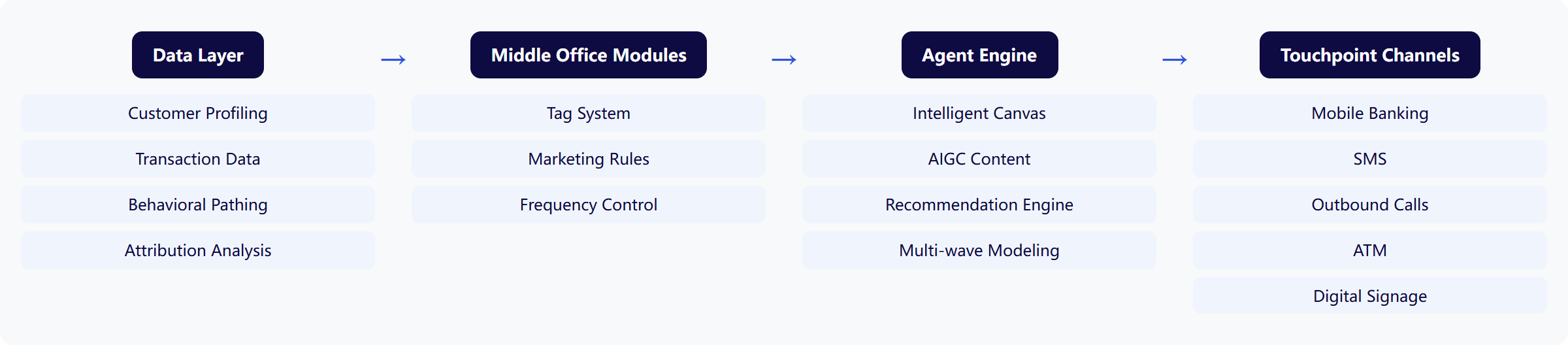 Data Layer

Customer Profiling

Transaction Data

Behavioral Pathing

Attribution Analysis

→

Middle Office Modules

Tag System

Marketing Rules

Frequency Control

→

Agent Engine

Intelligent Canvas

AIGC Content

Recommendation Engine

Multi-wave Modeling

→

Touchpoint Channels

Mobile Banking

SMS

Outbound Calls

ATM

Digital Signage